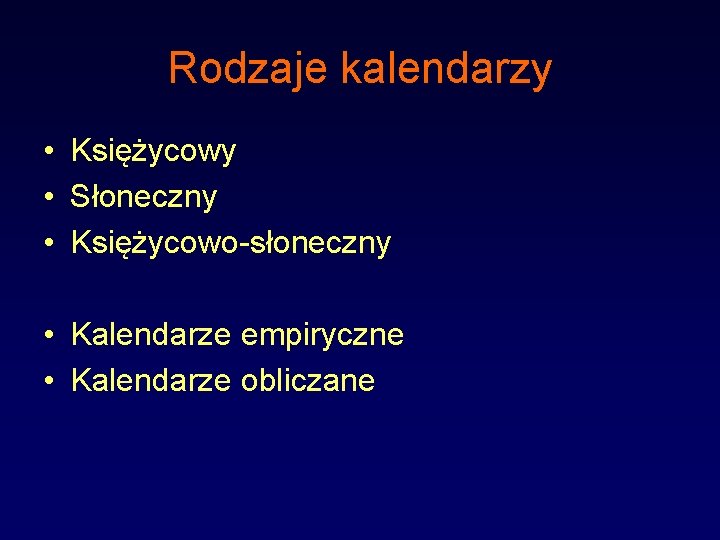 Rodzaje kalendarzy

• Księżycowy
• Słoneczny
• Księżycowo-słoneczny

• Kalendarze empiryczne
• Kalendarze obliczane